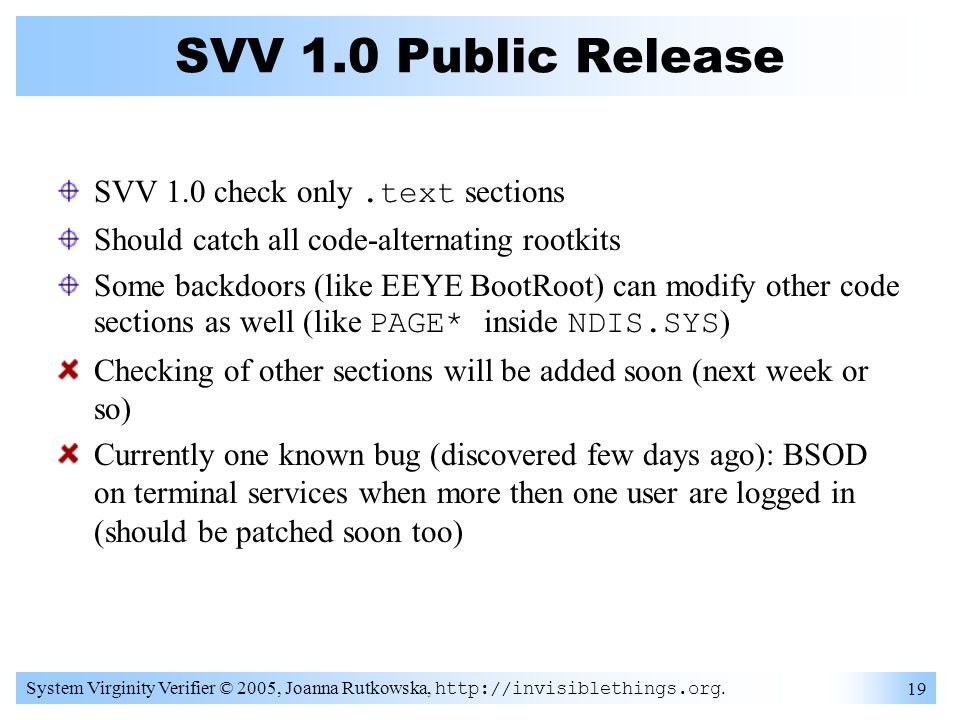 SVV 1.0 Public Release

SVV 1.0 check only .text sections

Should catch all code-alternating rootkits

Some backdoors (like EEYE BootRoot) can modify other code sections as well (like PAGE* inside NDIS.SYS)

Checking of other sections will be added soon (next week or so)

Currently one known bug (discovered few days ago): BSOD on terminal services when more then one user are logged in (should be patched soon too)

System Virginity Verifier © 2005, Joanna Rutkowska, http://invisiblethings.org.

19